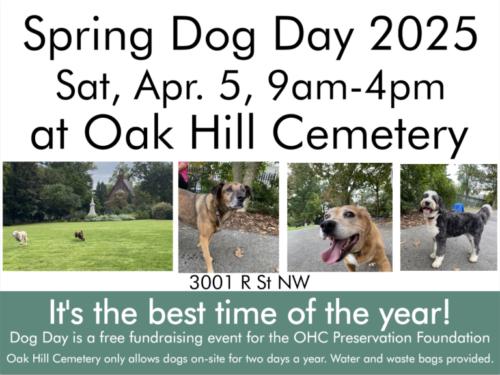 Spring Dog Day 2025
Sat, Apr. 5, 9am-4pm
at Oak Hill Cemetery

3001 R St NW

It's the best time of the year!
Dog Day is a free fundraising event for the OHC Preservation Foundation
Oak Hill Cemetery only allows dogs on-site for two days a year. Water and waste bags provided.